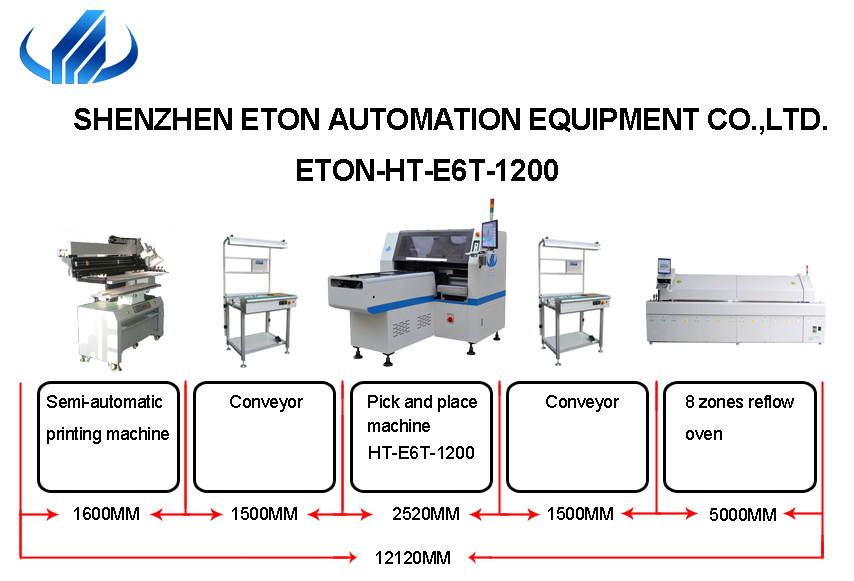 SHENZHEN ETON AUTOMATION EQUIPMENT CO.,LTD.

ETON-HT-E6T-1200

Semi-automatic printing machine

Conveyor

Pick and place machine HT-E6T-1200

Conveyor

8 zones reflow oven

1600MM

1500MM

2520MM

1500MM

5000MM

12120MM